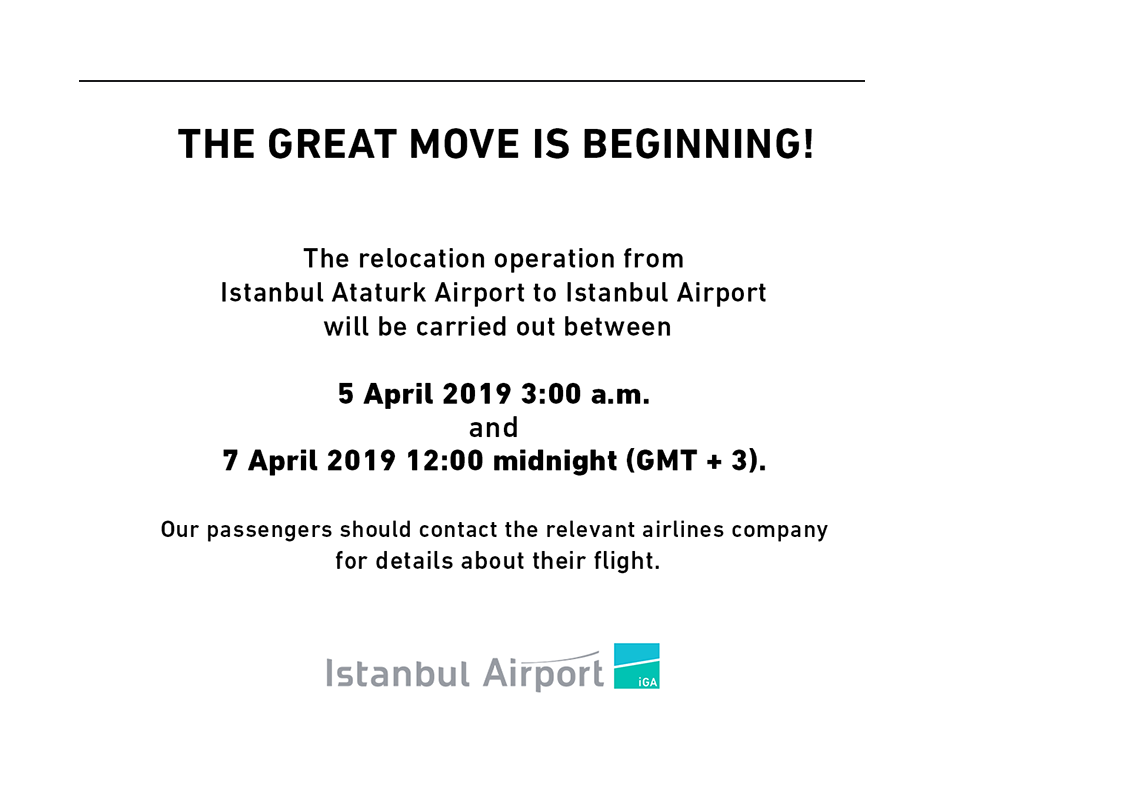 THE GREAT MOVE IS BEGINNING!

The relocation operation from Istanbul Ataturk Airport to Istanbul Airport will be carried out between

5 April 2019 3:00 a.m.
and
7 April 2019 12:00 midnight (GMT + 3).

Our passengers should contact the relevant airlines company for details about their flight.

Istanbul Airport iGA